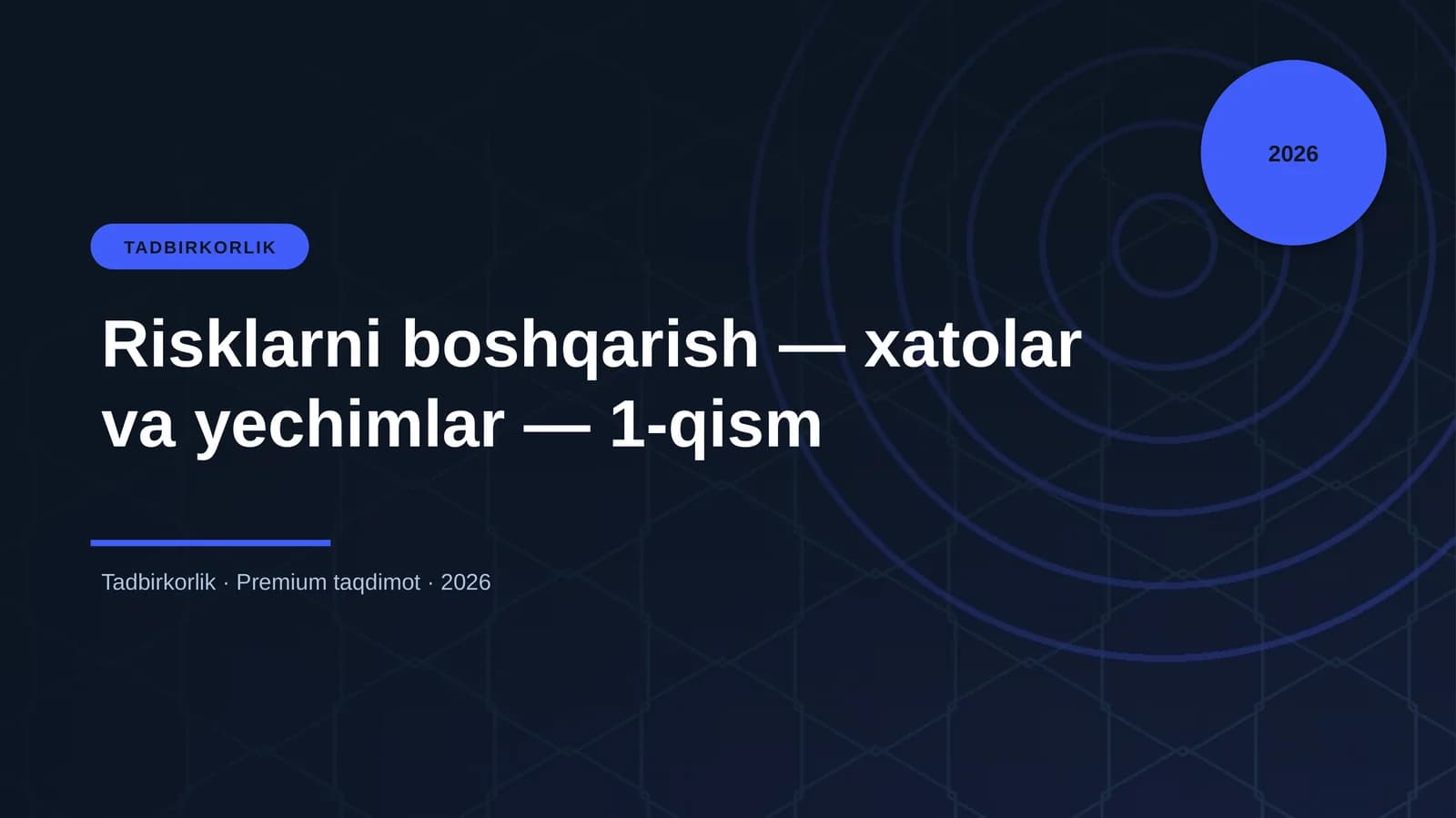 2026

TADBIRKORLIK

Risklarni boshqarish — xatolar va yechimlar — 1-qism

Tadbirkorlik · Premium taqdimot · 2026